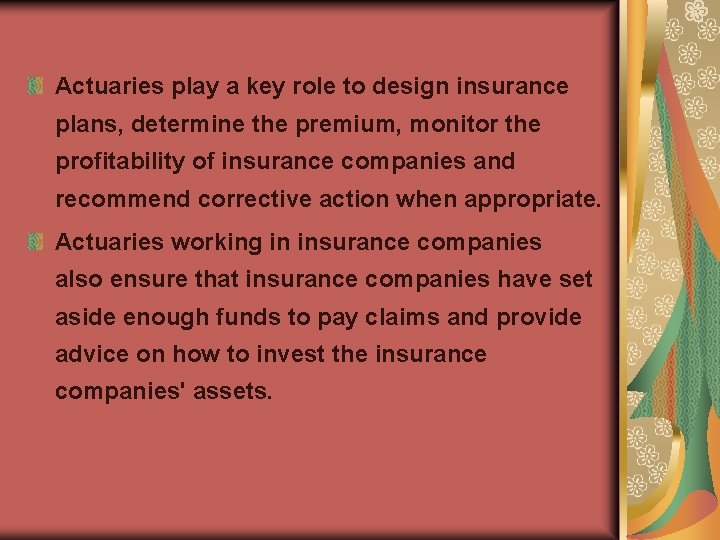 Actuaries play a key role to design insurance plans, determine the premium, monitor the profitability of insurance companies and recommend corrective action when appropriate.

Actuaries working in insurance companies also ensure that insurance companies have set aside enough funds to pay claims and provide advice on how to invest the insurance companies' assets.